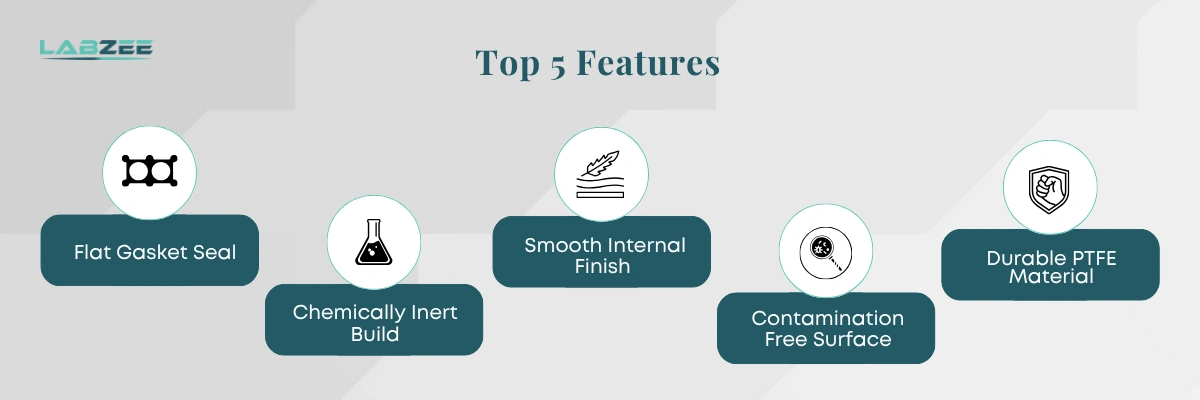 LABZEE

Top 5 Features

Flat Gasket Seal

Chemically Inert Build

Smooth Internal Finish

Contamination Free Surface

Durable PTFE Material